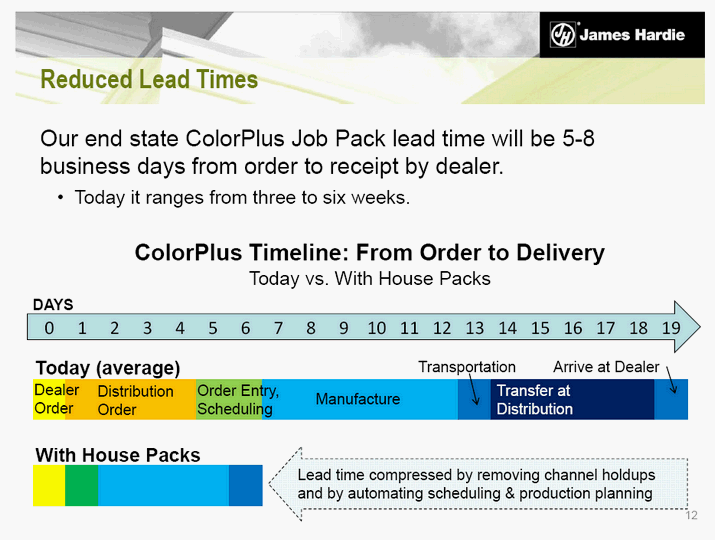 James Hardie

Reduced Lead Times

Our end state ColorPlus Job Pack lead time will be 5-8 business days from order to receipt by dealer.

• Today it ranges from three to six weeks.

ColorPlus Timeline: From Order to Delivery
Today vs. With House Packs

DAYS

0 1 2 3 4 5 6 7 8 9 10 11 12 13 14 15 16 17 18 19

Today (average)

Transportation

Arrive at Dealer

Dealer Order

Distribution Order

Order Entry, Scheduling

Manufacture

Transfer at Distribution

With House Packs

Lead time compressed by removing channel holdups and by automating scheduling & production planning

12